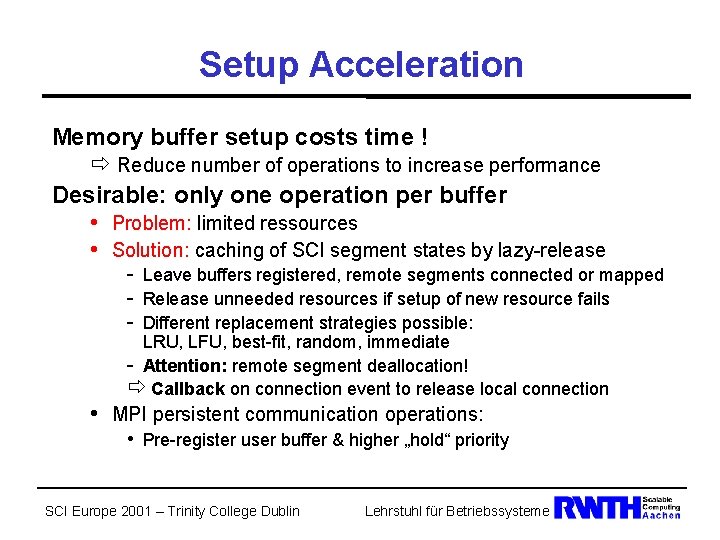 Setup Acceleration

Memory buffer setup costs time !

⇨ Reduce number of operations to increase performance

Desirable: only one operation per buffer

• Problem: limited ressources

• Solution: caching of SCI segment states by lazy-release

- Leave buffers registered, remote segments connected or mapped

- Release unneeded resources if setup of new resource fails

- Different replacement strategies possible: LRU, LFU, best-fit, random, immediate

- Attention: remote segment deallocation!

⇨ Callback on connection event to release local connection

• MPI persistent communication operations:

• Pre-register user buffer & higher „hold“ priority

SCI Europe 2001 – Trinity College Dublin

Lehrstuhl für Betriebssysteme RWTH Scalable Computing Aachen